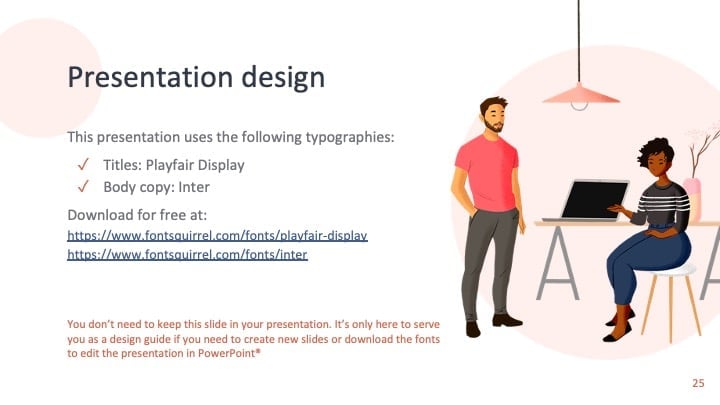 Presentation design

This presentation uses the following typographies:

✓ Titles: Playfair Display
✓ Body copy: Inter

Download for free at:
https://www.fontsquirrel.com/fonts/playfair-display
https://www.fontsquirrel.com/fonts/inter

You don't need to keep this slide in your presentation. It's only here to serve you as a design guide if you need to create new slides or download the fonts to edit the presentation in PowerPoint®

25